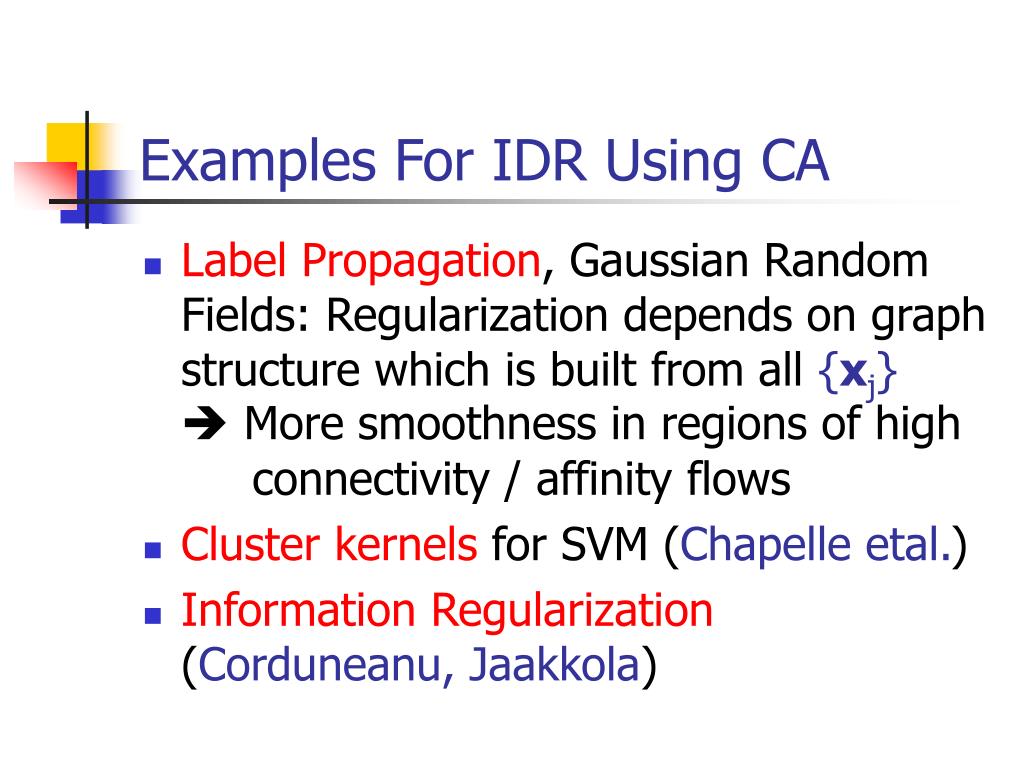 Examples For IDR Using CA

- Label Propagation, Gaussian Random Fields: Regularization depends on graph structure which is built from all $\{\mathbf{x}_j\}$
➔ More smoothness in regions of high connectivity / affinity flows
- Cluster kernels for SVM (Chapelle etal.)
- Information Regularization (Corduneanu, Jaakkola)